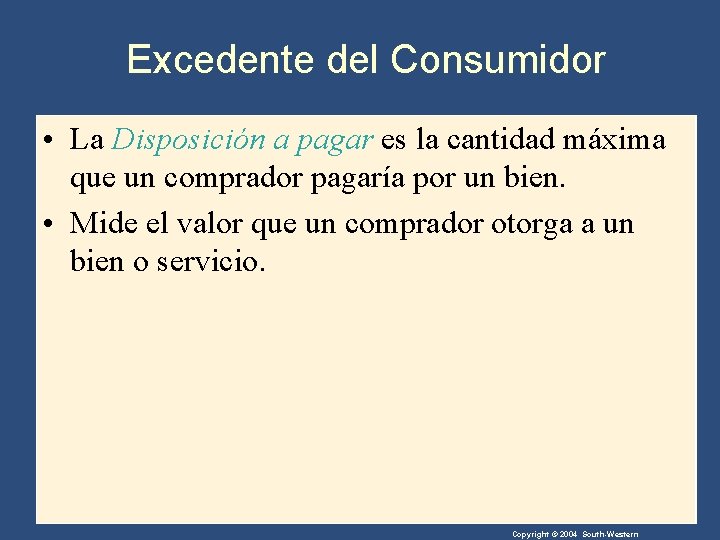 Excedente del Consumidor

• La Disposición a pagar es la cantidad máxima que un comprador pagaría por un bien.

• Mide el valor que un comprador otorga a un bien o servicio.

Copyright © 2004 South-Western